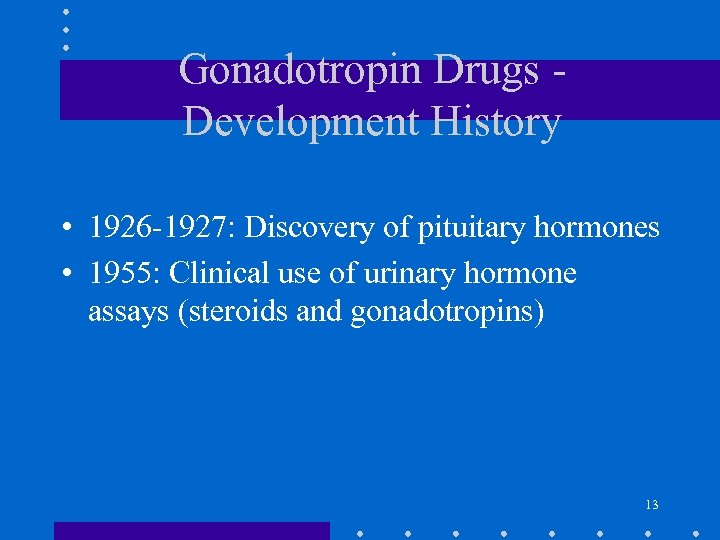 Gonadotropin Drugs - Development History

• 1926-1927: Discovery of pituitary hormones
• 1955: Clinical use of urinary hormone assays (steroids and gonadotropins)

13